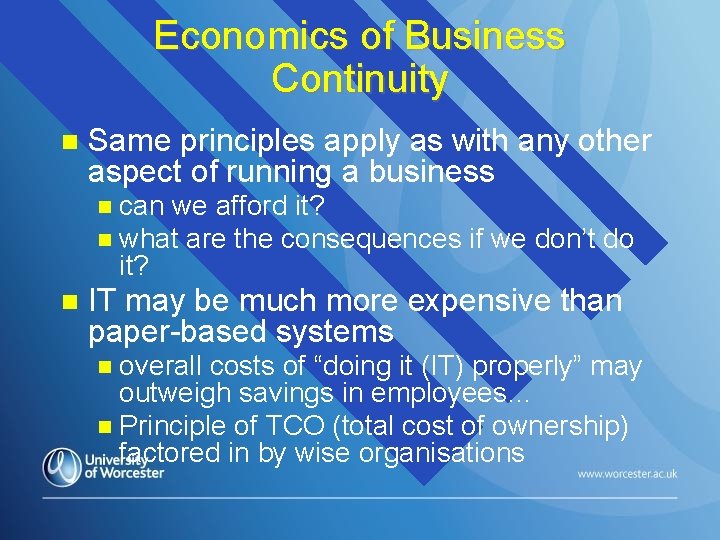 Economics of Business Continuity

Same principles apply as with any other aspect of running a business

can we afford it?

what are the consequences if we don't do it?

IT may be much more expensive than paper-based systems

overall costs of "doing it (IT) properly" may outweigh savings in employees…

Principle of TCO (total cost of ownership) factored in by wise organisations

University of Worcester

www.worcester.ac.uk